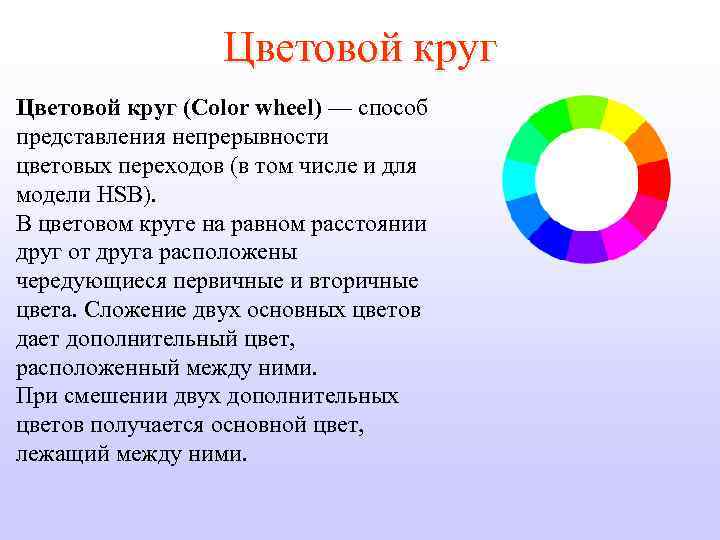 Цветовой круг

Цветовой круг (Color wheel) — способ представления непрерывности цветовых переходов (в том числе и для модели HSB).
В цветовом круге на равном расстоянии друг от друга расположены чередующиеся первичные и вторичные цвета. Сложение двух основных цветов дает дополнительный цвет, расположенный между ними.
При смешении двух дополнительных цветов получается основной цвет, лежащий между ними.